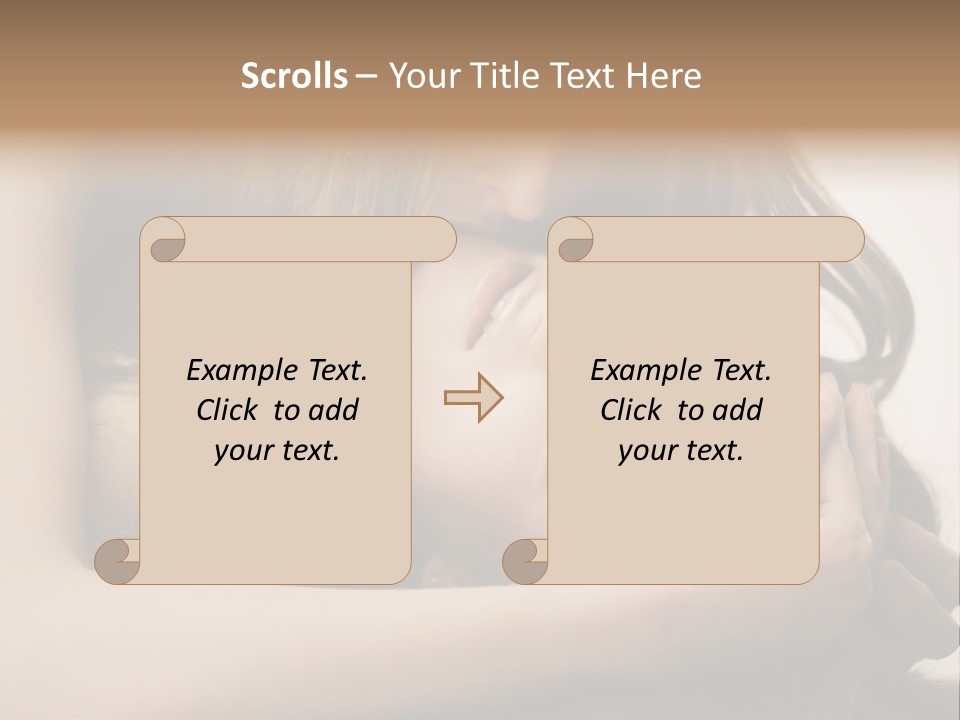 Scrolls – Your Title Text Here

Example Text. Click to add your text.

Example Text. Click to add your text.